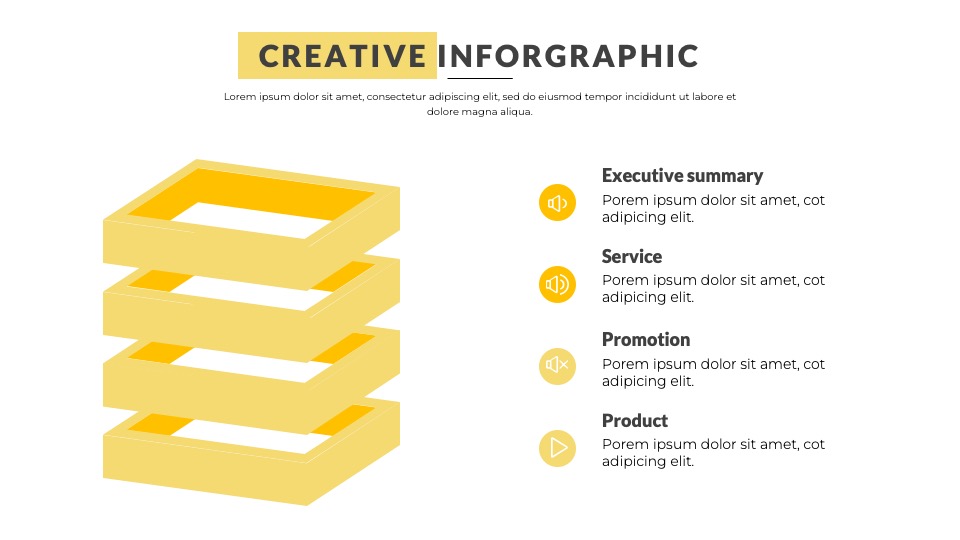 CREATIVE INFORGRAPHIC

Lorem ipsum dolor sit amet, consectetur adipiscing elit, sed do eiusmod tempor incididunt ut labore et dolore magna aliqua.

Executive summary
Porem ipsum dolor sit amet, cot adipicing elit.

Service
Porem ipsum dolor sit amet, cot adipicing elit.

Promotion
Porem ipsum dolor sit amet, cot adipicing elit.

Product
Porem ipsum dolor sit amet, cot adipicing elit.